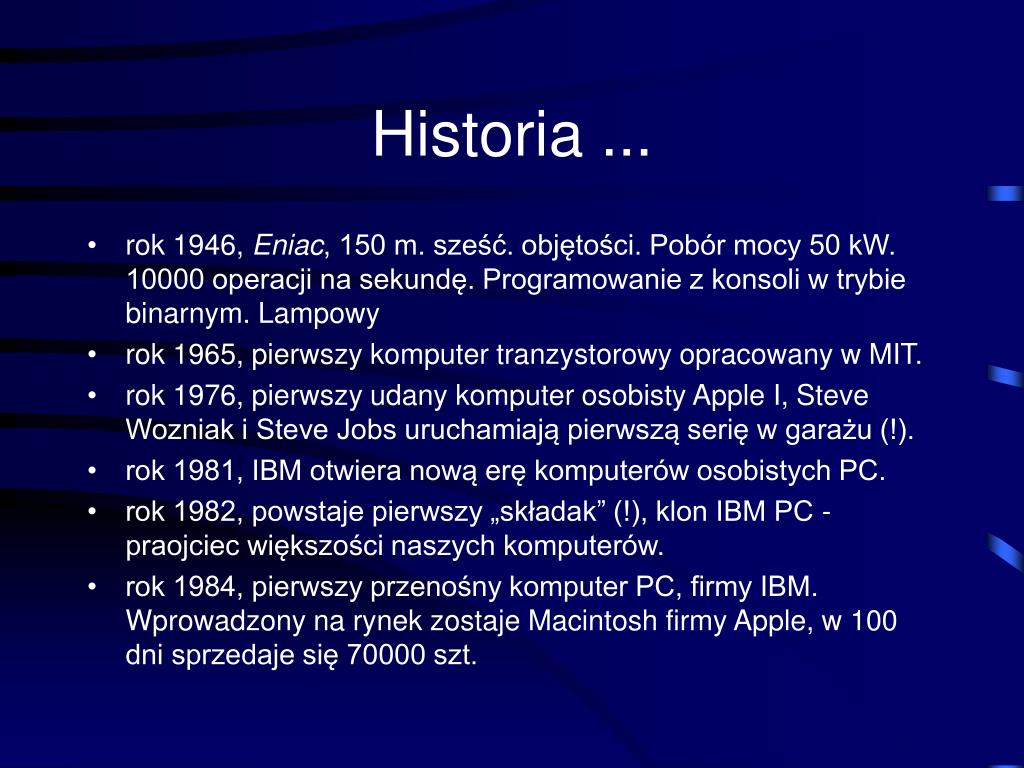 Historia ...

• rok 1946, Eniac, 150 m. sześć. objętości. Pobór mocy 50 kW. 10000 operacji na sekundę. Programowanie z konsoli w trybie binarnym. Lampowy

• rok 1965, pierwszy komputer tranzystorowy opracowany w MIT.

• rok 1976, pierwszy udany komputer osobisty Apple I, Steve Wozniak i Steve Jobs uruchamiają pierwszą serię w garażu (!).

• rok 1981, IBM otwiera nową erę komputerów osobistych PC.

• rok 1982, powstaje pierwszy „składak” (!), klon IBM PC - praojciec większości naszych komputerów.

• rok 1984, pierwszy przenośny komputer PC, firmy IBM. Wprowadzony na rynek zostaje Macintosh firmy Apple, w 100 dni sprzedaje się 70000 szt.